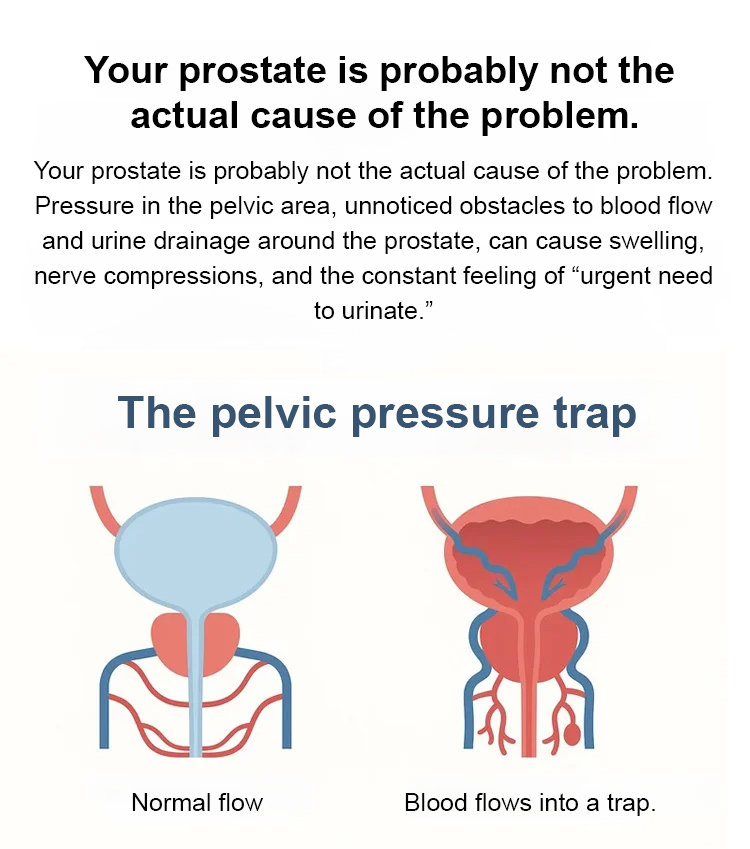 Your prostate is probably not the actual cause of the problem.

Your prostate is probably not the actual cause of the problem. Pressure in the pelvic area, unnoticed obstacles to blood flow and urine drainage around the prostate, can cause swelling, nerve compressions, and the constant feeling of “urgent need to urinate.”

The pelvic pressure trap

Normal flow

Blood flows into a trap.